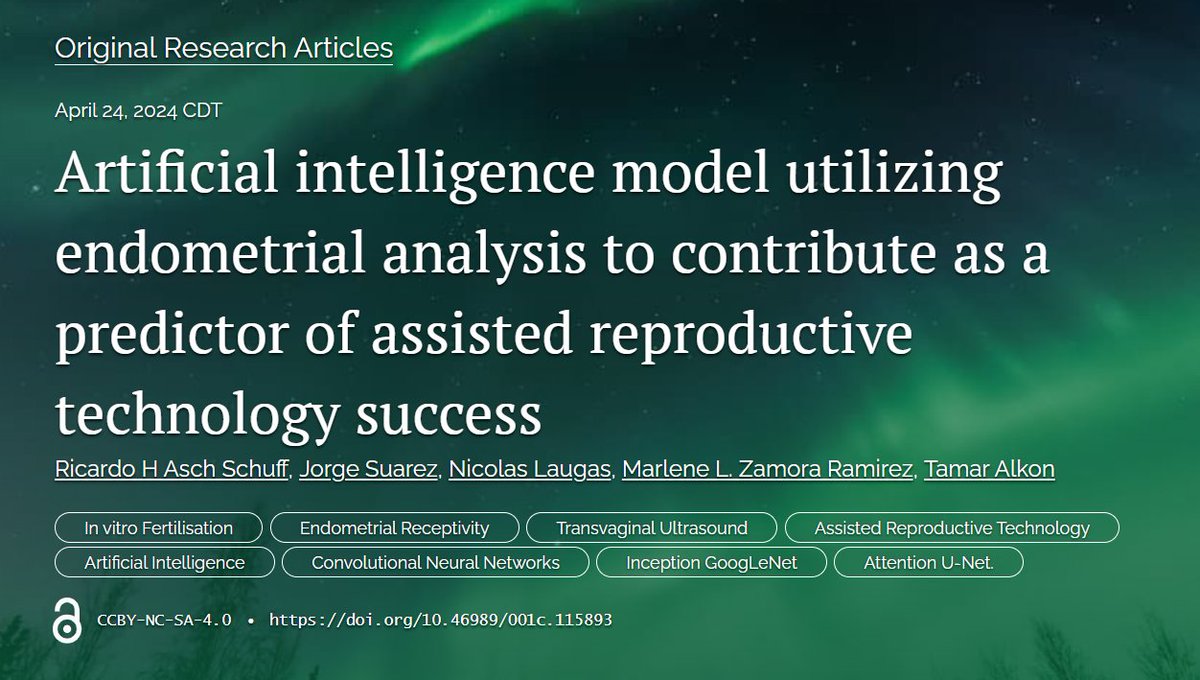 Original Research Articles

April 24, 2024 CDT

Artificial intelligence model utilizing endometrial analysis to contribute as a predictor of assisted reproductive technology success

Ricardo H Asch Schuff, Jorge Suarez, Nicolas Laugas, Marlene L. Zamora Ramirez, Tamar Alkon

In vitro Fertilisation
Endometrial Receptivity
Transvaginal Ultrasound
Assisted Reproductive Technology
Artificial Intelligence
Convolutional Neural Networks
Inception GoogLeNet
Attention U-Net.

CCBY-NC-SA-4.0 • https://doi.org/10.46989/001c.115893